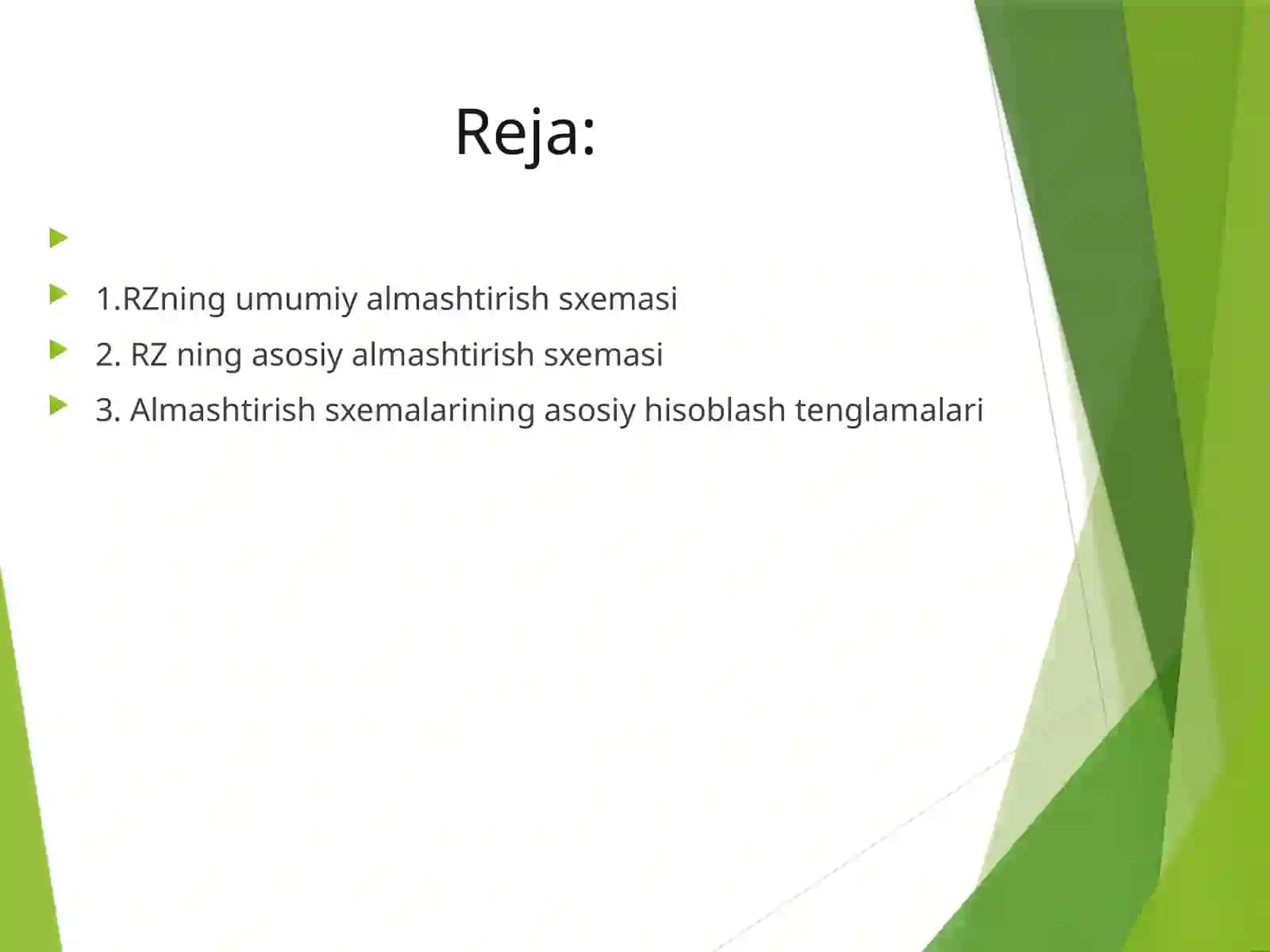 Reja:

1.RZning umumiy almashtirish sxemasi

2. RZ ning asosiy almashtirish sxemasi

3. Almashtirish sxemalarining asosiy hisoblash tenglamalari